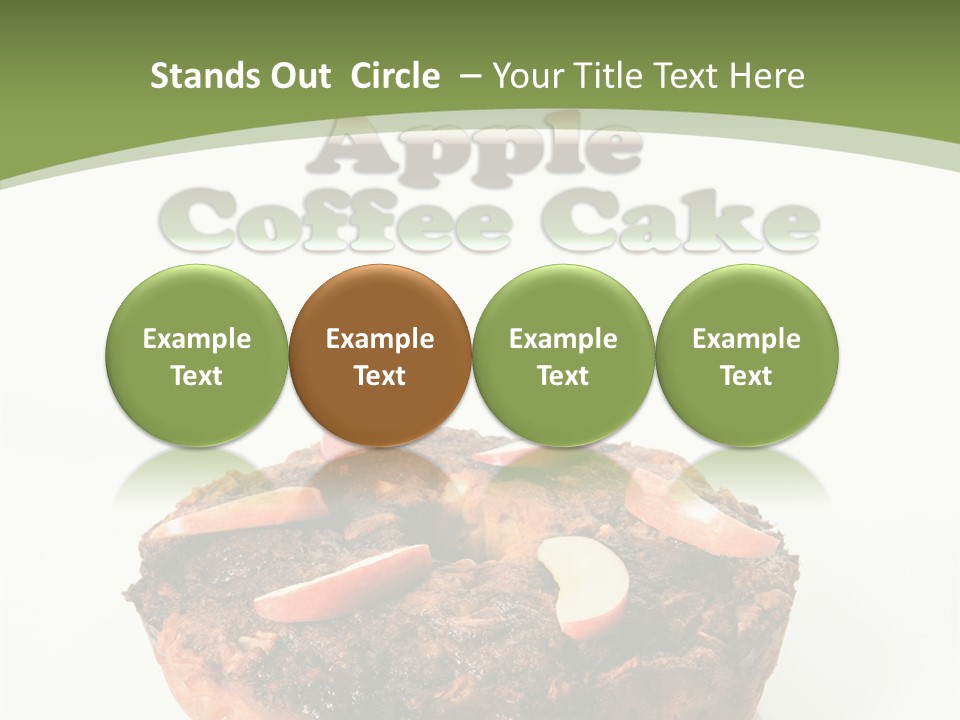 Stands Out Circle – Your Title Text Here

Apple Coffee Cake

Example Text

Example Text

Example Text

Example Text